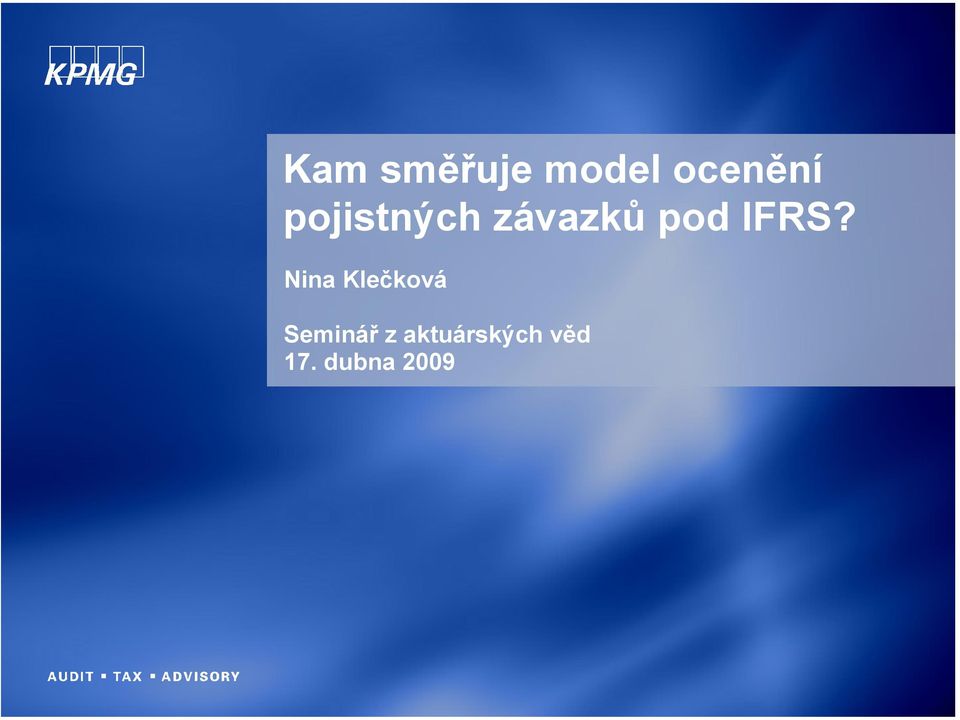 KPMG

Kam směřuje model ocenění pojistných závazků pod IFRS?

Nina Klečková

Seminář z aktuárských věd
17. dubna 2009

AUDIT ▪ TAX ▪ ADVISORY